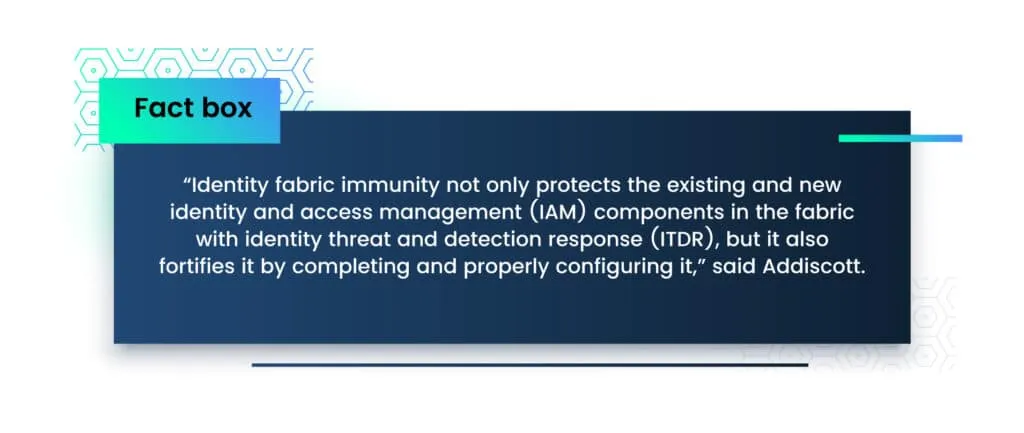 Fact box

“Identity fabric immunity not only protects the existing and new identity and access management (IAM) components in the fabric with identity threat and detection response (ITDR), but it also fortifies it by completing and properly configuring it,” said Addiscott.